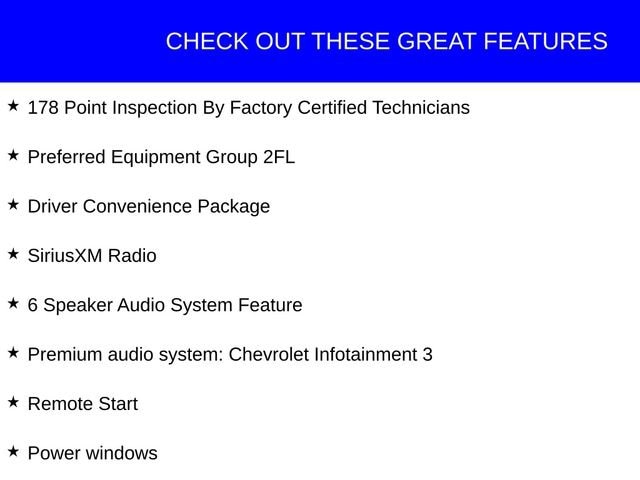 CHECK OUT THESE GREAT FEATURES

★ 178 Point Inspection By Factory Certified Technicians

★ Preferred Equipment Group 2FL

★ Driver Convenience Package

★ SiriusXM Radio

★ 6 Speaker Audio System Feature

★ Premium audio system: Chevrolet Infotainment 3

★ Remote Start

★ Power windows